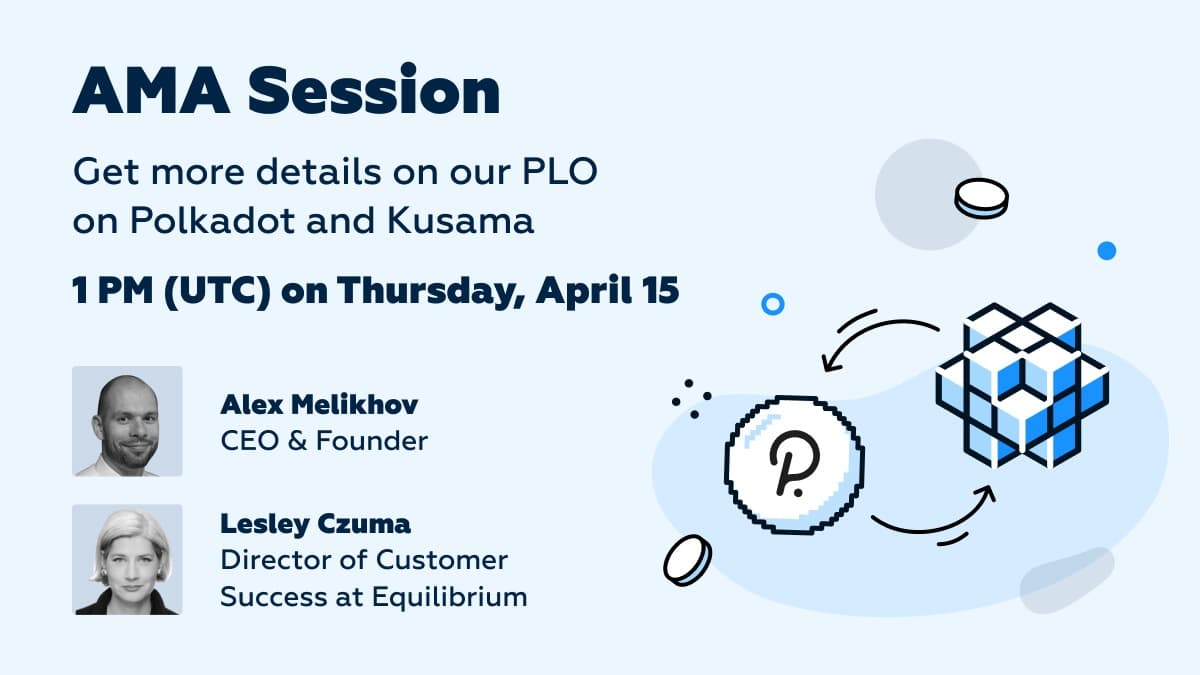 AMA Session

Get more details on our PLO on Polkadot and Kusama

1 PM (UTC) on Thursday, April 15

Alex Melikhov
CEO & Founder

Lesley Czuma
Director of Customer Success at Equilibrium